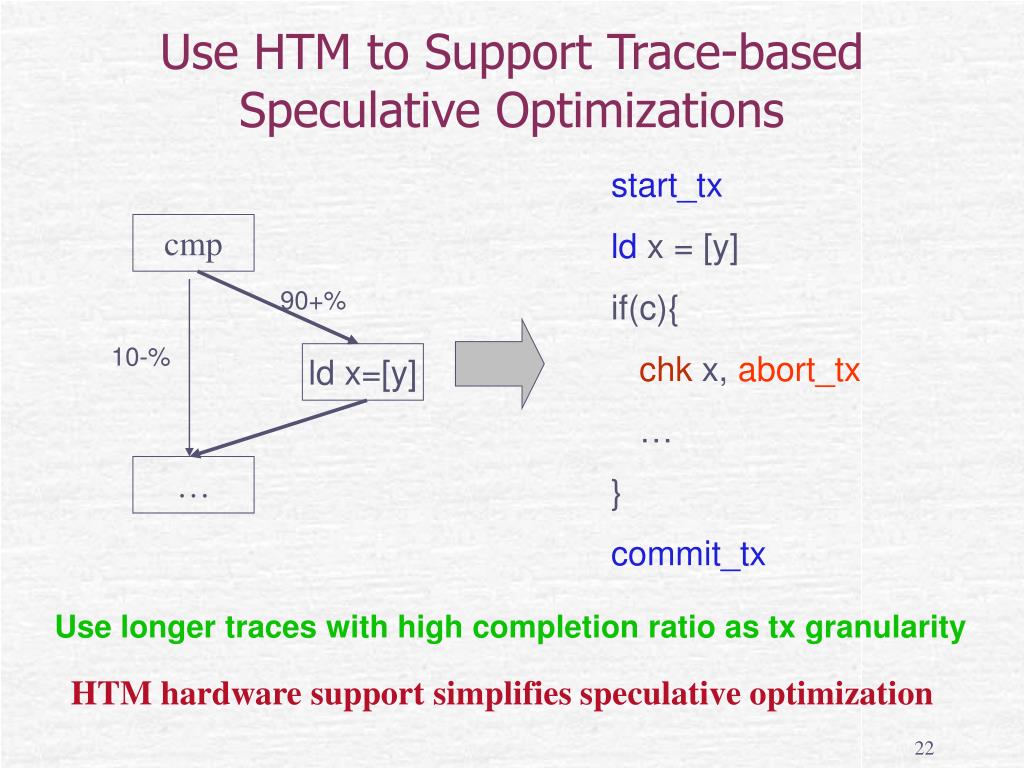 Use HTM to Support Trace-based Speculative Optimizations

cmp

90+%

10-%

ld x=[y]

…

start_tx

ld x = [y]

if(c){

chk x, abort_tx

…

}

commit_tx

Use longer traces with high completion ratio as tx granularity

HTM hardware support simplifies speculative optimization

22